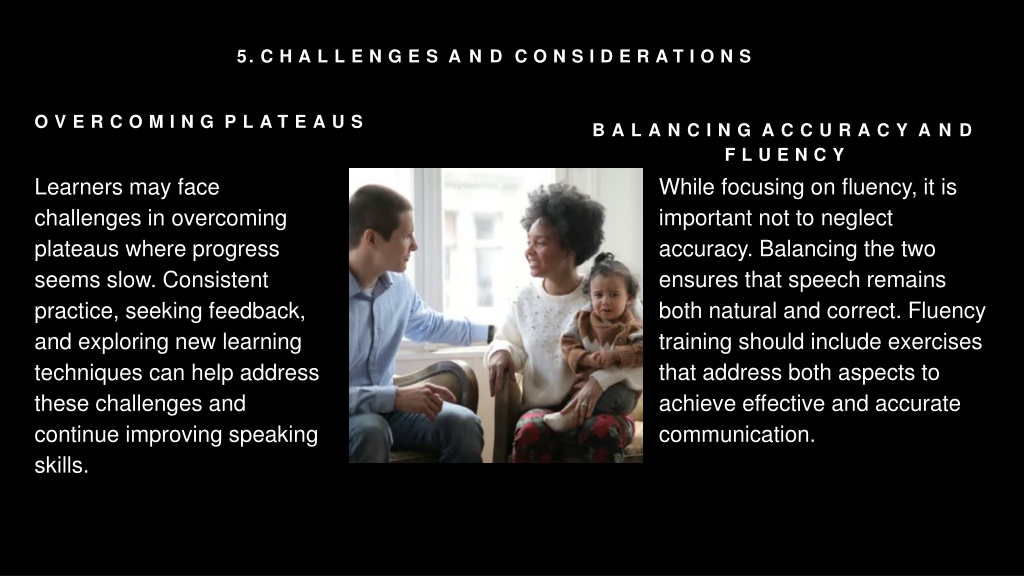 5. CHALLENGES AND CONSIDERATIONS

OVERCOMING PLATEAUS

Learners may face challenges in overcoming plateaus where progress seems slow. Consistent practice, seeking feedback, and exploring new learning techniques can help address these challenges and continue improving speaking skills.

BALANCING ACCURACY AND FLUENCY

While focusing on fluency, it is important not to neglect accuracy. Balancing the two ensures that speech remains both natural and correct. Fluency training should include exercises that address both aspects to achieve effective and accurate communication.